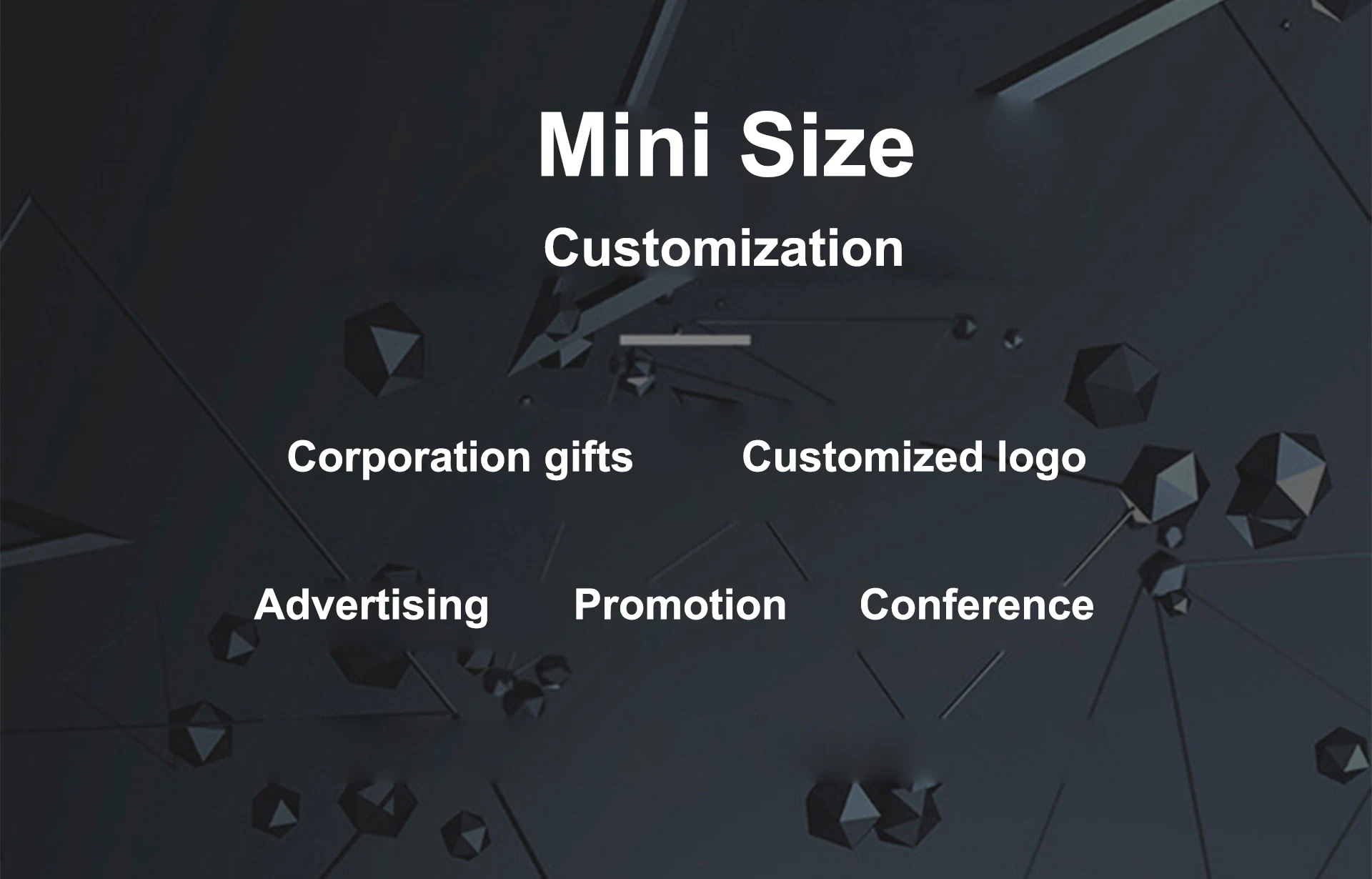 Mini Size

Customization

Corporation gifts Customized logo

Advertising Promotion Conference